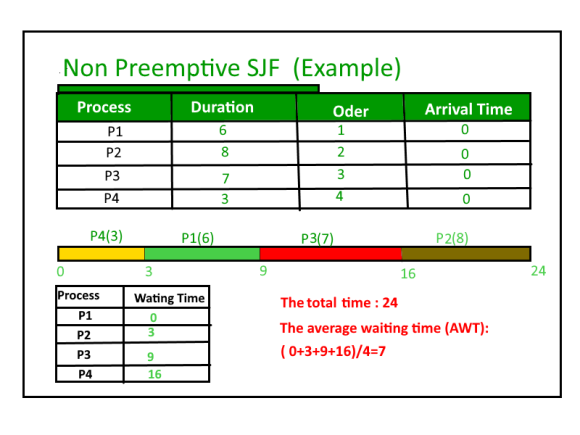 Non Preemptive SJF (Example)

| Process | Duration | Oder | Arrival Time |
|---|---|---|---|
| P1 | 6 | 1 | 0 |
| P2 | 8 | 2 | 0 |
| P3 | 7 | 3 | 0 |
| P4 | 3 | 4 | 0 |

P4(3) P1(6) P3(7) P2(8)

0 3 9 16 24

| Process | Wating Time |
|---|---|
| P1 | 0 |
| P2 | 3 |
| P3 | 9 |
| P4 | 16 |

The total time : 24

The average waiting time (AWT):

( 0+3+9+16)/4=7